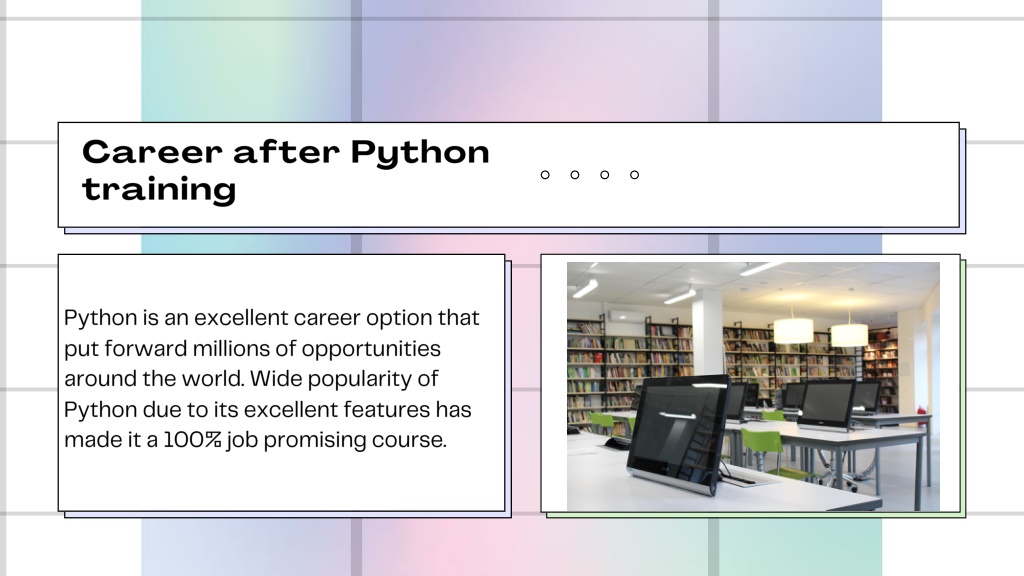 Career after Python training

Python is an excellent career option that put forward millions of opportunities around the world. Wide popularity of Python due to its excellent features has made it a 100% job promising course.